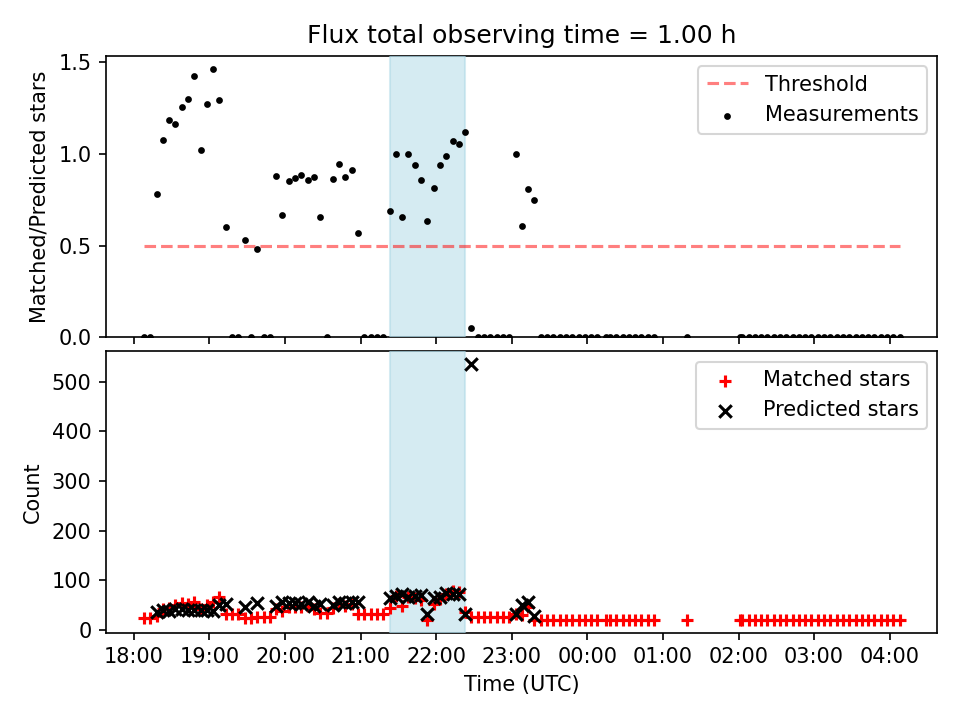 Flux total observing time = 1.00 h

Matched/Predicted stars

1.5
1.0
0.5
0.0

Threshold
Measurements

Count

500
400
300
200
100
0

Matched stars
Predicted stars

18:00 19:00 20:00 21:00 22:00 23:00 00:00 01:00 02:00 03:00 04:00

Time (UTC)